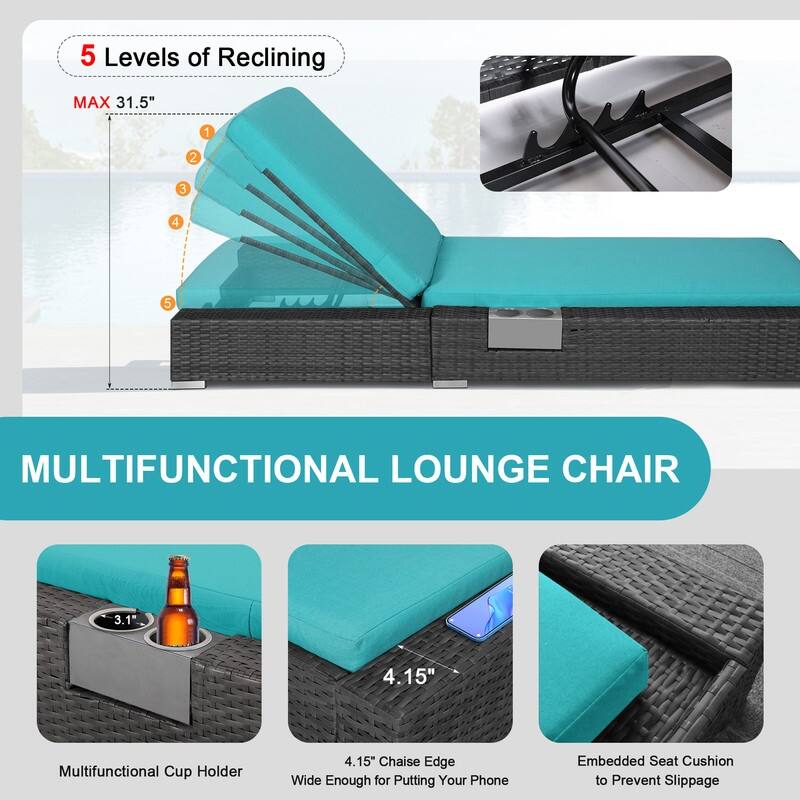 5 Levels of Reclining

MAX 31.5"

1
2
3
4
5

MULTIFUNCTIONAL LOUNGE CHAIR

3.1"

4.15"

Multifunctional Cup Holder

4.15" Chaise Edge
Wide Enough for Putting Your Phone

Embedded Seat Cushion
to Prevent Slippage